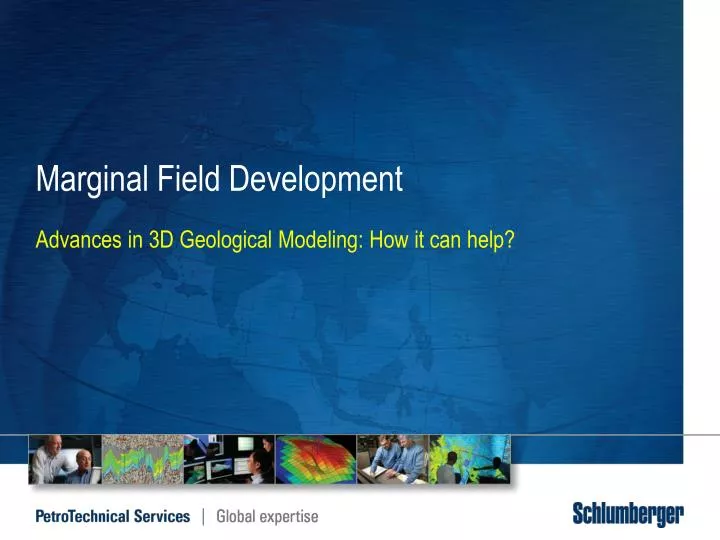 Marginal Field Development

Advances in 3D Geological Modeling: How it can help?

PetroTechnical Services | Global expertise

Schlumberger